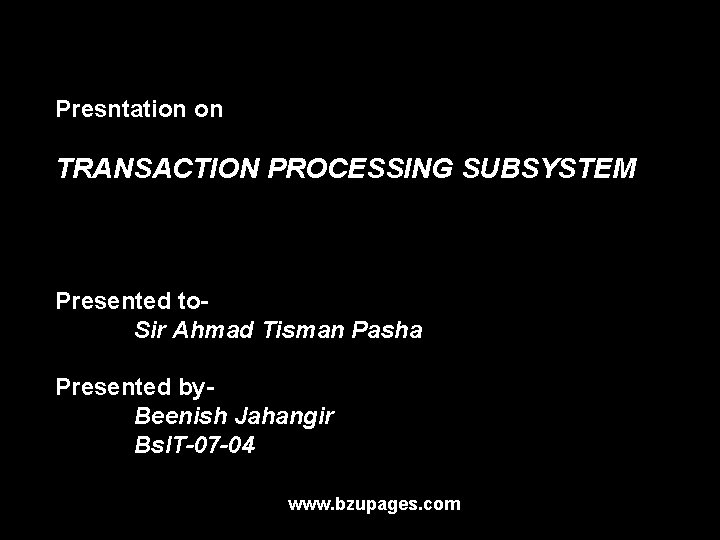 Presntation on

TRANSACTION PROCESSING SUBSYSTEM

Presented to-
Sir Ahmad Tisman Pasha

Presented by-
Beenish Jahangir
BsIT-07-04

www.bzupages.com